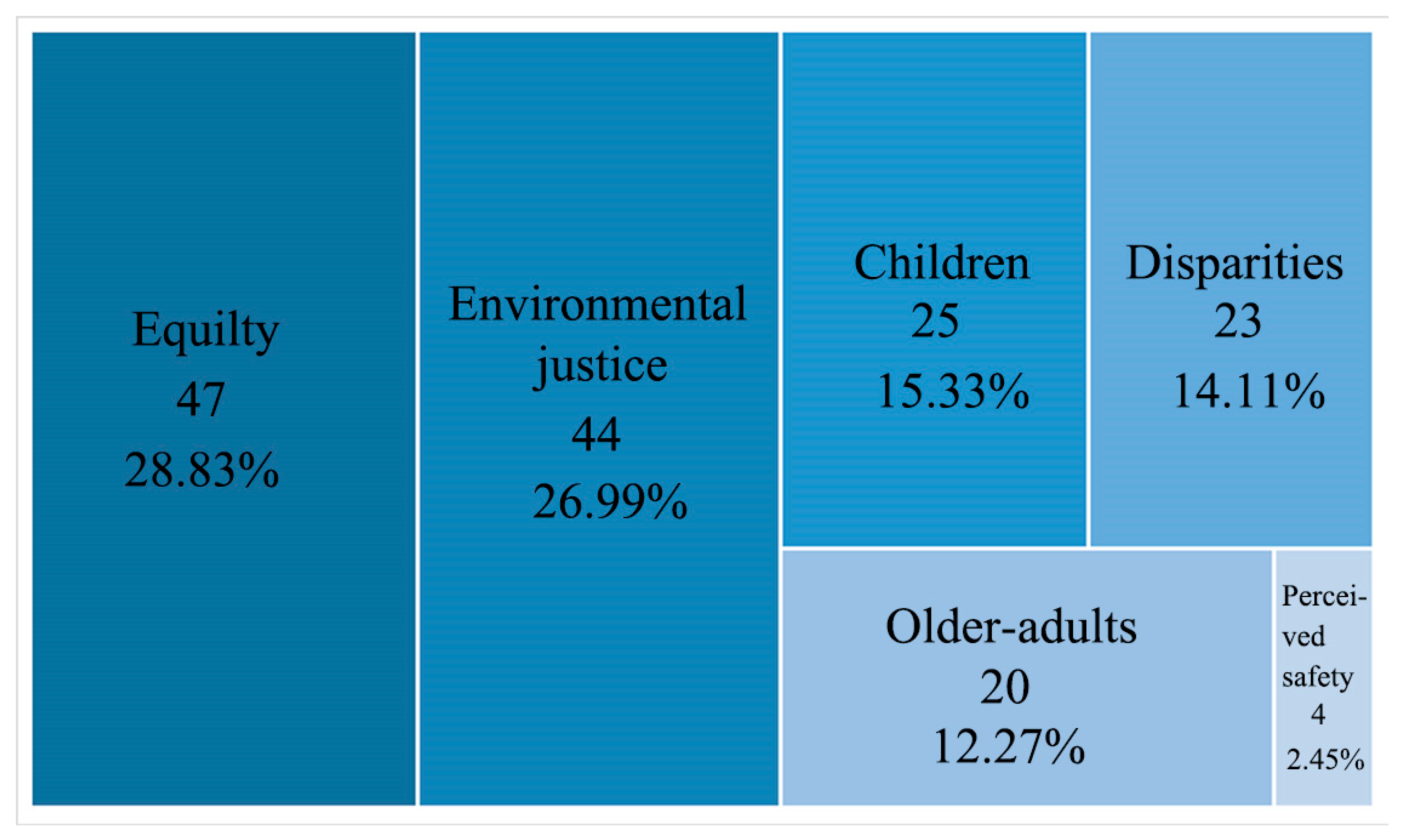 Equilty
47
28.83%

Environmental justice
44
26.99%

Children
25
15.33%

Disparities
23
14.11%

Older-adults
20
12.27%

Perceived safety
4
2.45%